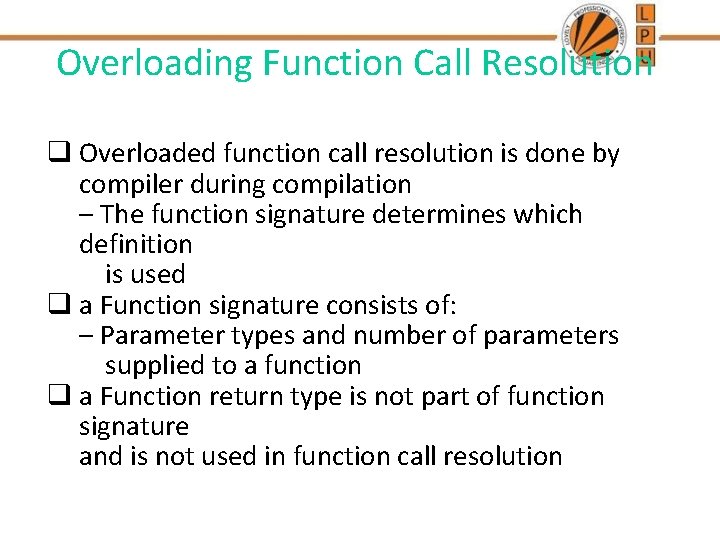 LOVELY PROFESSIONAL UNIVERSITY

L
P
U

Overloading Function Call Resolution

❑ Overloaded function call resolution is done by compiler during compilation
– The function signature determines which definition
is used

❑ a Function signature consists of:
– Parameter types and number of parameters
supplied to a function

❑ a Function return type is not part of function signature
and is not used in function call resolution